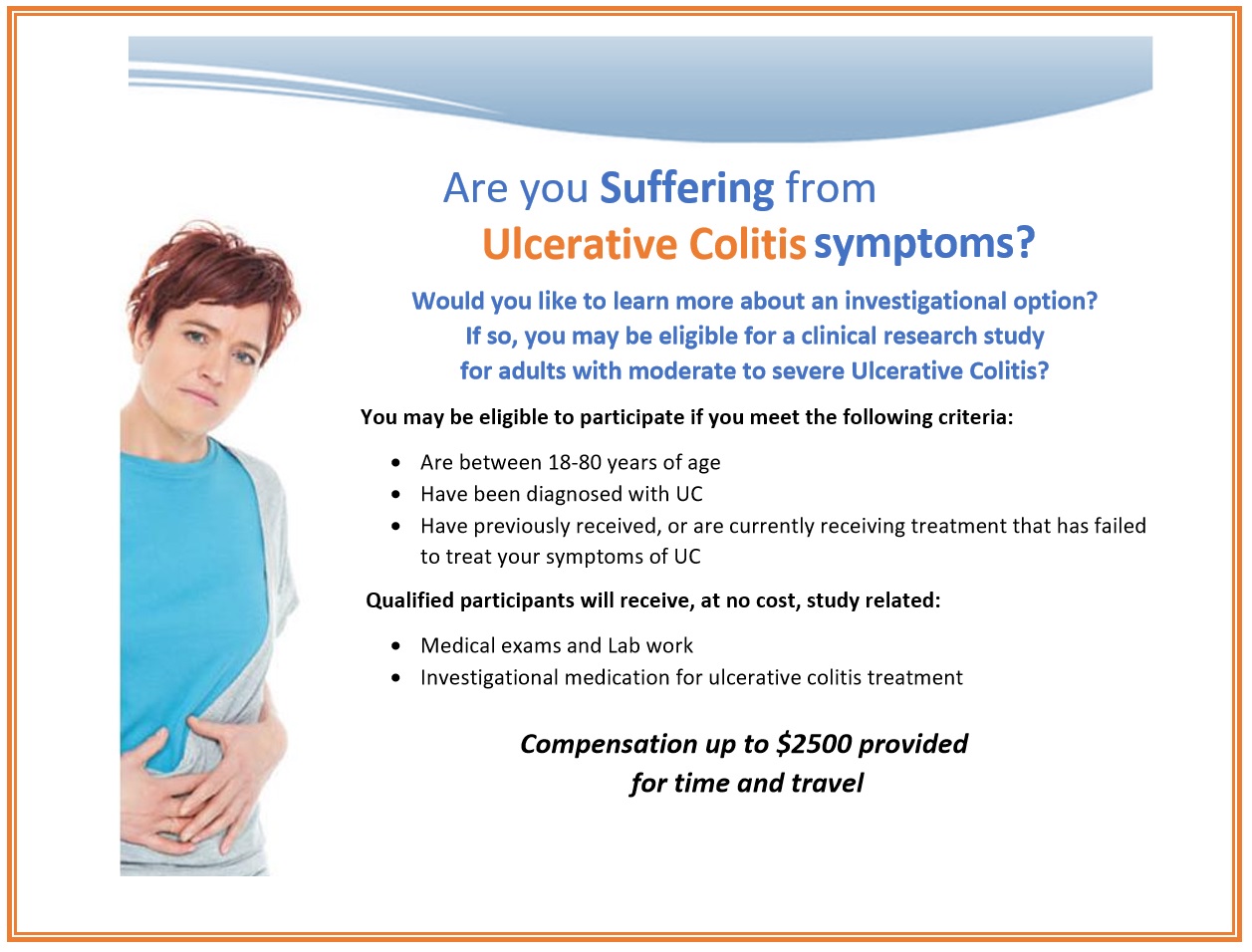 Are you Suffering from
Ulcerative Colitis symptoms?

Would you like to learn more about an investigational option?
If so, you may be eligible for a clinical research study
for adults with moderate to severe Ulcerative Colitis?

You may be eligible to participate if you meet the following criteria:

• Are between 18-80 years of age
• Have been diagnosed with UC
• Have previously received, or are currently receiving treatment that has failed to treat your symptoms of UC

Qualified participants will receive, at no cost, study related:

• Medical exams and Lab work
• Investigational medication for ulcerative colitis treatment

Compensation up to $2500 provided
for time and travel